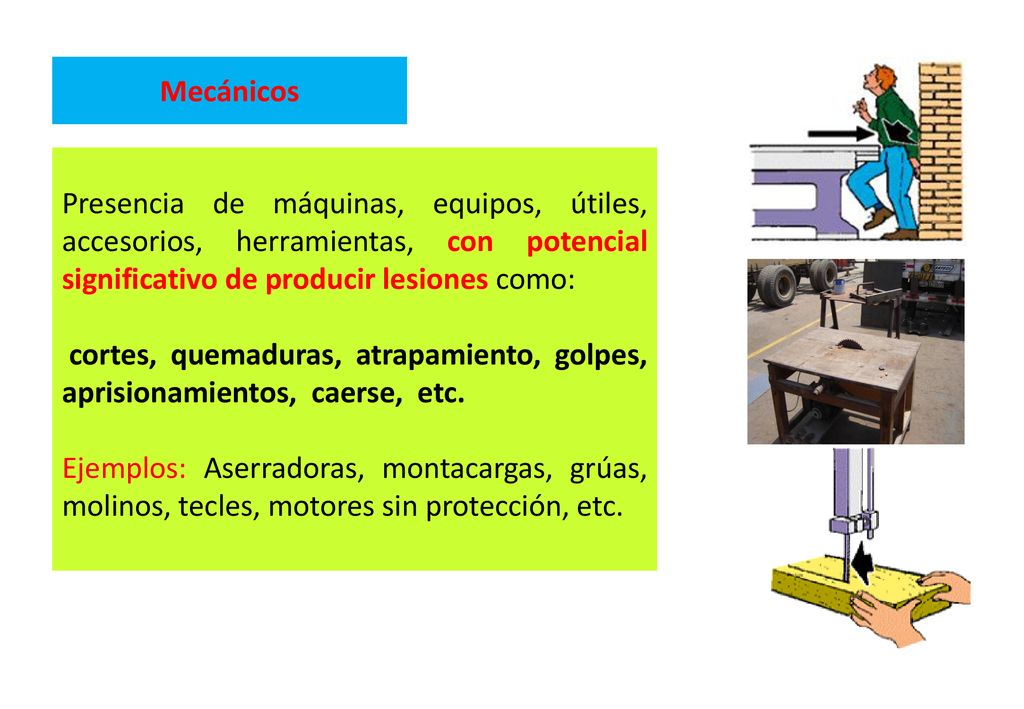 Mecánicos

Presencia de máquinas, equipos, útiles, accesorios, herramientas, con potencial significativo de producir lesiones como:

cortes, quemaduras, atrapamiento, golpes, aprisionamientos, caerse, etc.

Ejemplos: Aserradoras, montacargas, grúas, molinos, tecles, motores sin protección, etc.